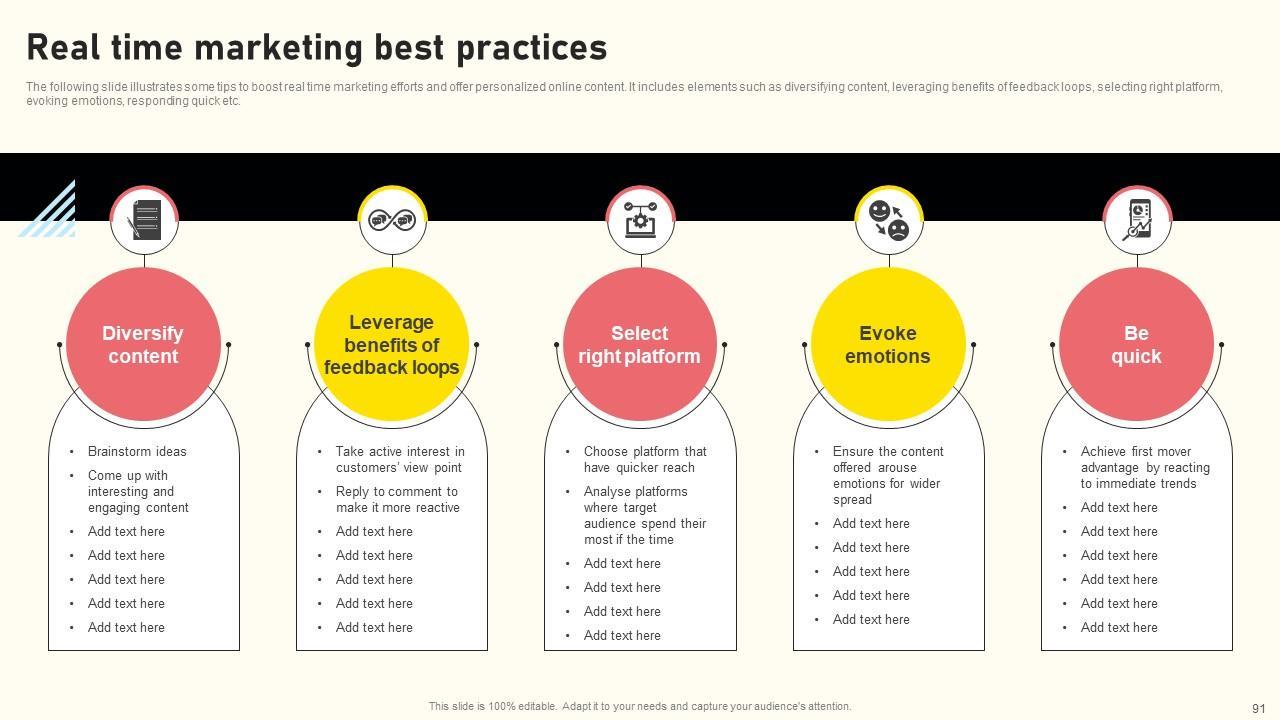 Real time marketing best practices

The following slide illustrates some tips to boost real time marketing efforts and offer personalized online content. It includes elements such as diversifying content, leveraging benefits of feedback loops, selecting right platform, evoking emotions, responding quick etc.

Diversify content

- Brainstorm ideas
- Come up with interesting and engaging content
- Add text here
- Add text here
- Add text here
- Add text here
- Add text here

Leverage benefits of feedback loops

- Take active interest in customers' view point
- Reply to comment to make it more reactive
- Add text here
- Add text here
- Add text here
- Add text here
- Add text here

Select right platform

- Choose platform that have quicker reach
- Analyse platforms where target audience spend their most if the time
- Add text here
- Add text here
- Add text here
- Add text here

Evoke emotions

- Ensure the content offered arouse emotions for wider spread
- Add text here
- Add text here
- Add text here
- Add text here
- Add text here

Be quick

- Achieve first mover advantage by reacting to immediate trends
- Add text here
- Add text here
- Add text here
- Add text here
- Add text here
- Add text here

This slide is 100% editable. Adapt it to your needs and capture your audience's attention.

91